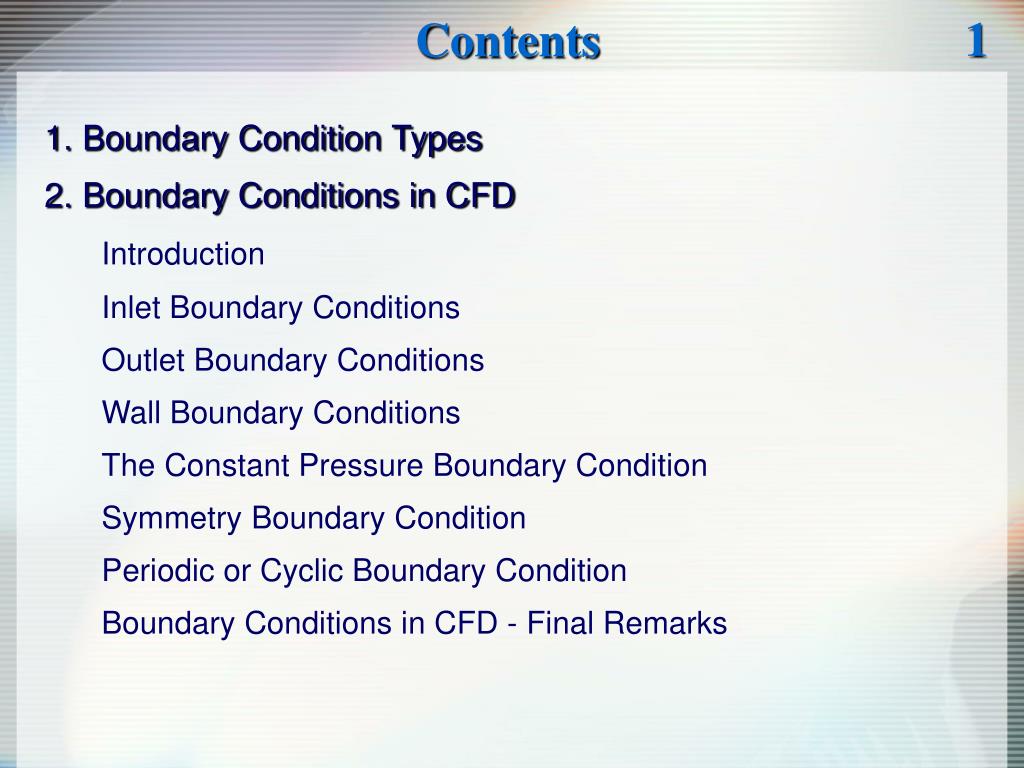 Contents 1

1. Boundary Condition Types

2. Boundary Conditions in CFD

Introduction

Inlet Boundary Conditions

Outlet Boundary Conditions

Wall Boundary Conditions

The Constant Pressure Boundary Condition

Symmetry Boundary Condition

Periodic or Cyclic Boundary Condition

Boundary Conditions in CFD - Final Remarks